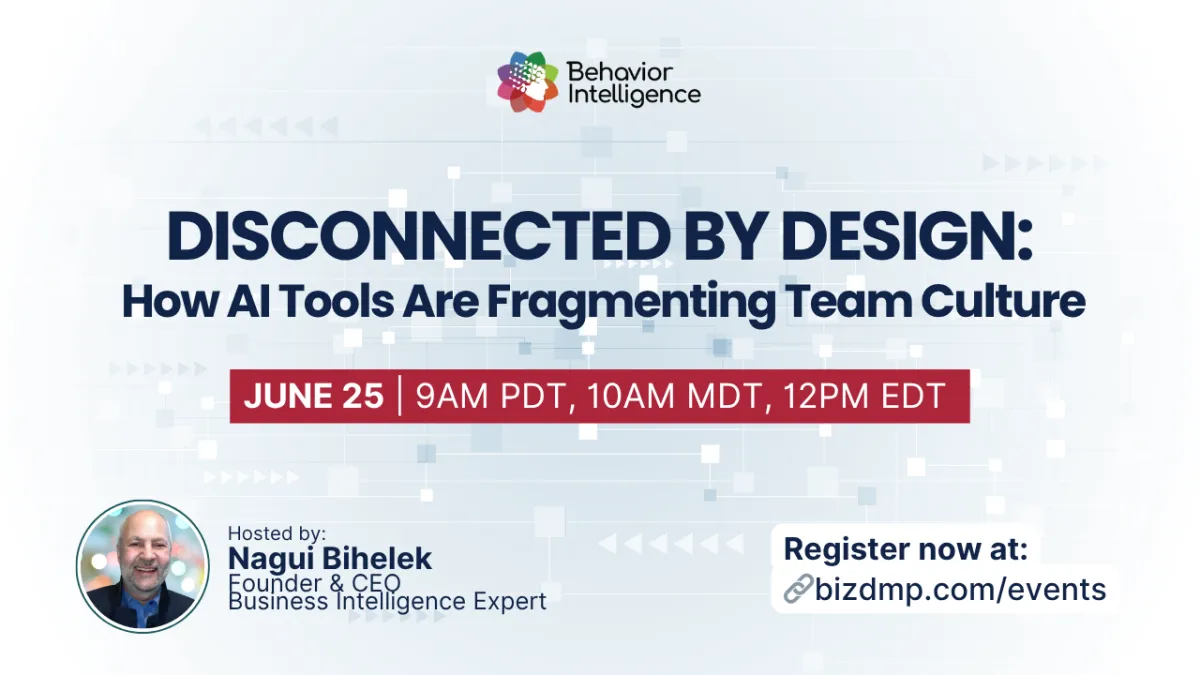 Behavior Intelligence

DISCONNECTED BY DESIGN:
How AI Tools Are Fragmenting Team Culture

JUNE 25 | 9AM PDT, 10AM MDT, 12PM EDT

Hosted by:
Nagui Bihelek
Founder & CEO
Business Intelligence Expert

Register now at:
bizdmp.com/events